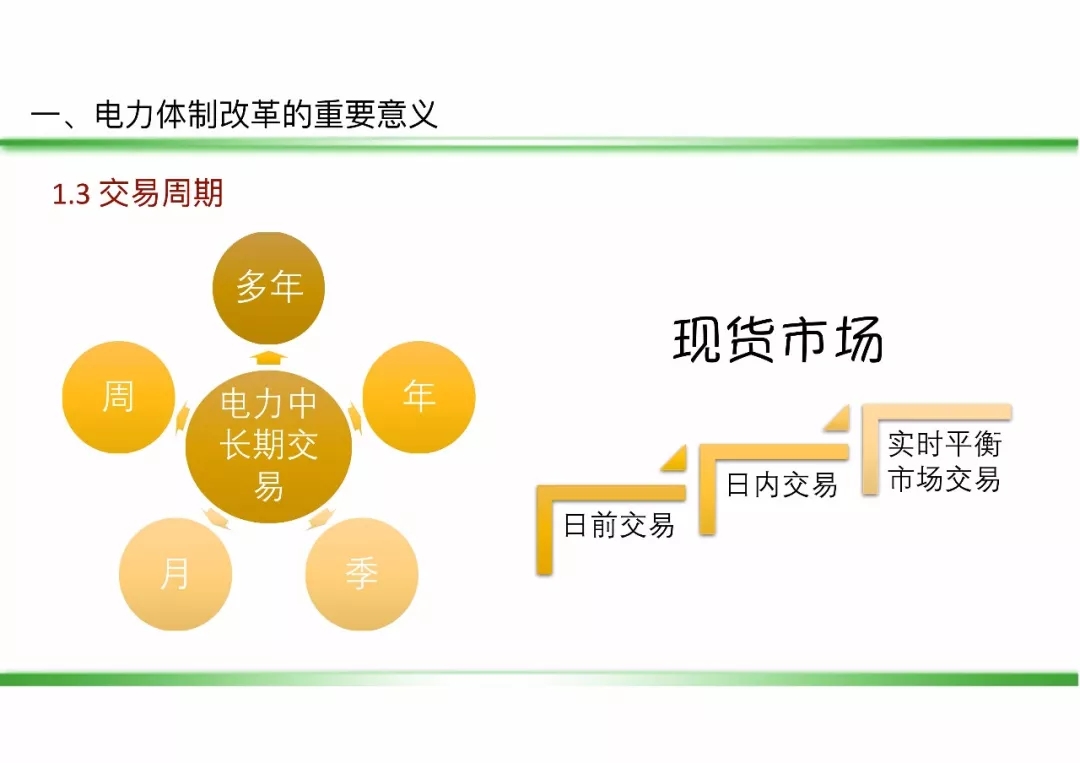 一、电力体制改革的重要意义

1.3 交易周期

多年

周

电力中长期交易

年

月

季

现货市场

日前交易

日内交易

实时平衡市场交易